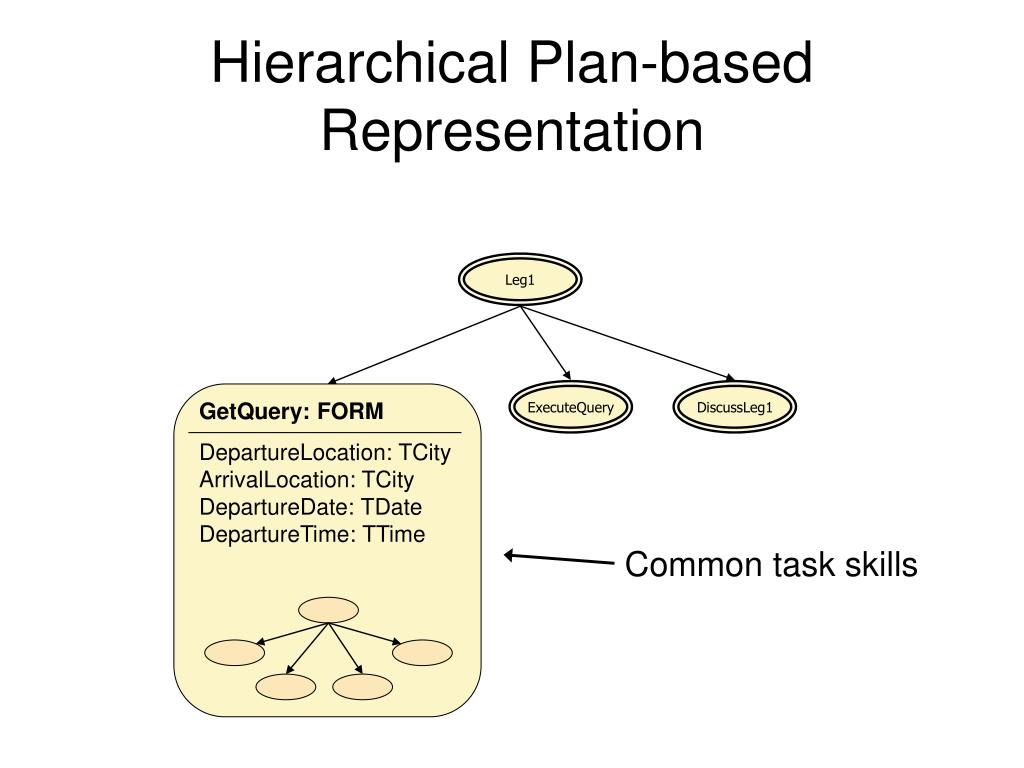 Hierarchical Plan-based Representation

Leg1

GetQuery: FORM

DepartureLocation: TCity
ArrivalLocation: TCity
DepartureDate: TDate
DepartureTime: TTime

ExecuteQuery

DiscussLeg1

Common task skills